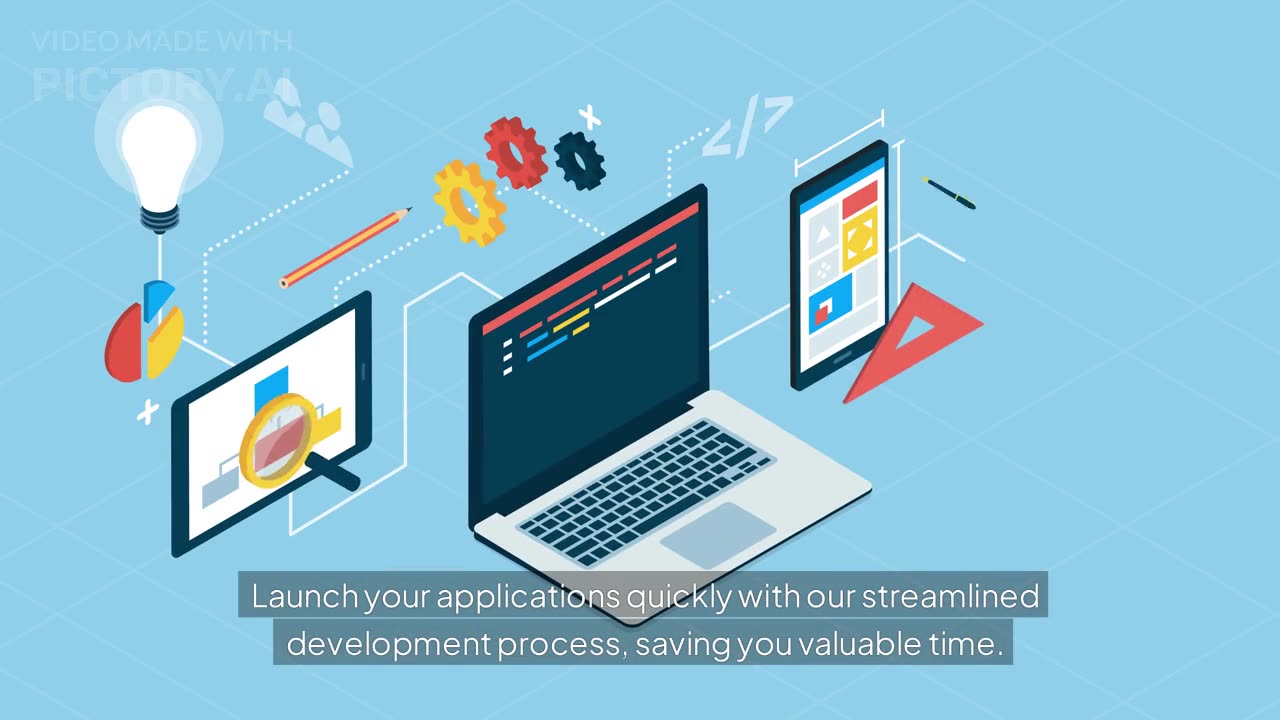 VIDEO MADE WITH
PICTORY.AI

</>

Launch your applications quickly with our streamlined development process, saving you valuable time.